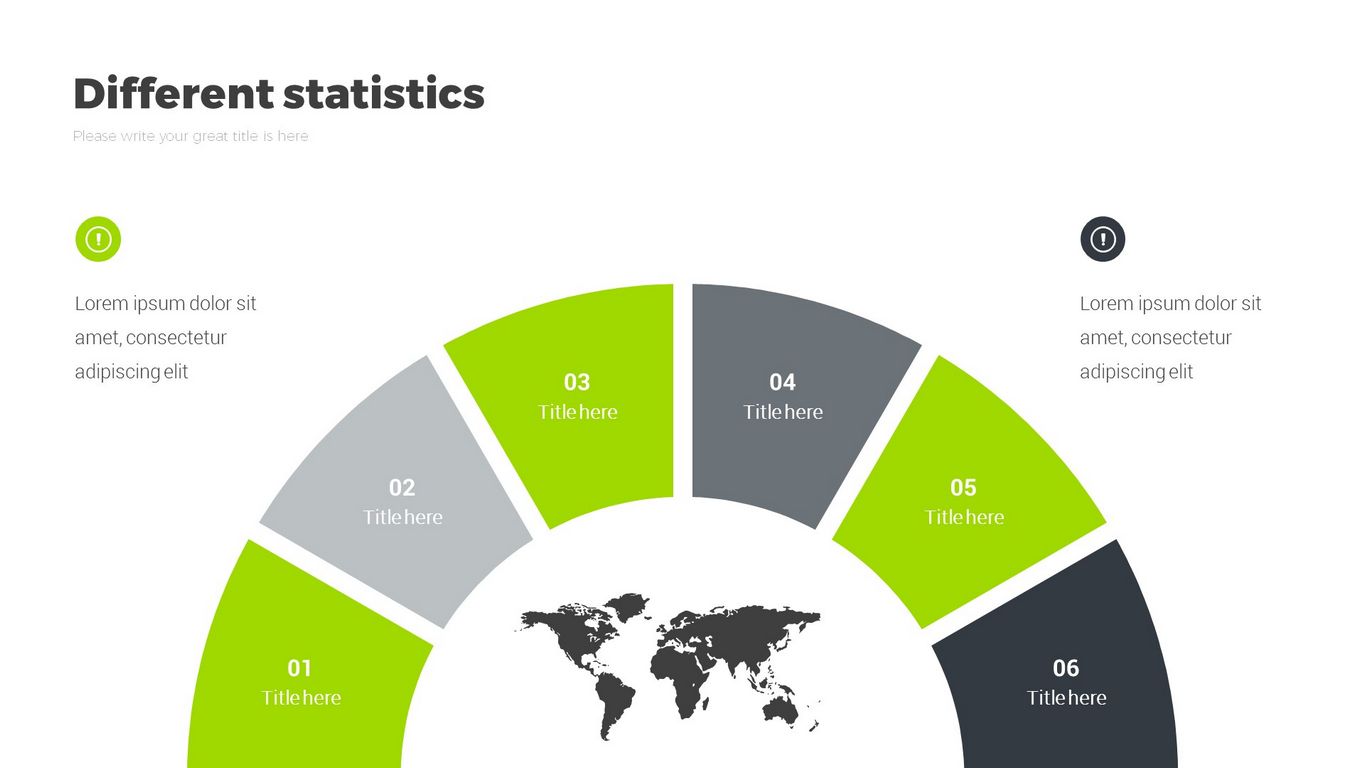 Different statistics

Please write your great title is here

Lorem ipsum dolor sit amet, consectetur adipiscing elit

Lorem ipsum dolor sit amet, consectetur adipiscing elit

01
Title here

02
Title here

03
Title here

04
Title here

05
Title here

06
Title here